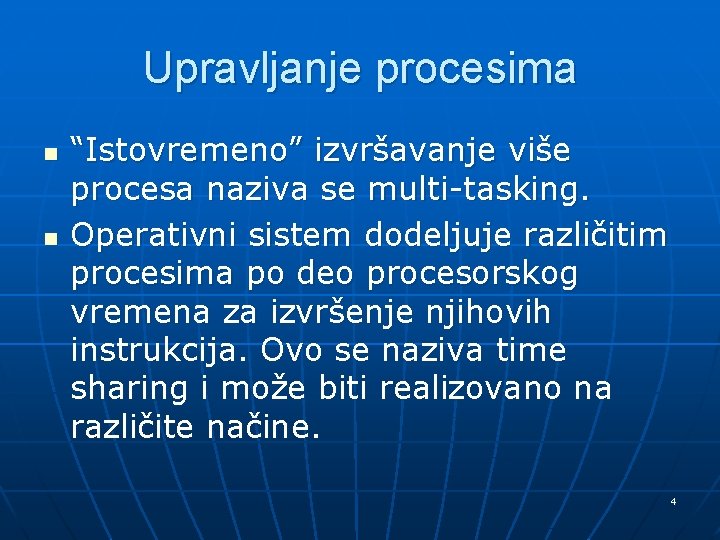 Upravljanje procesima

“Istovremeno” izvršavanje više procesa naziva se multi-tasking.

Operativni sistem dodeljuje različitim procesima po deo procesorskog vremena za izvršenje njihovih instrukcija. Ovo se naziva time sharing i može biti realizovano na različite načine.

4